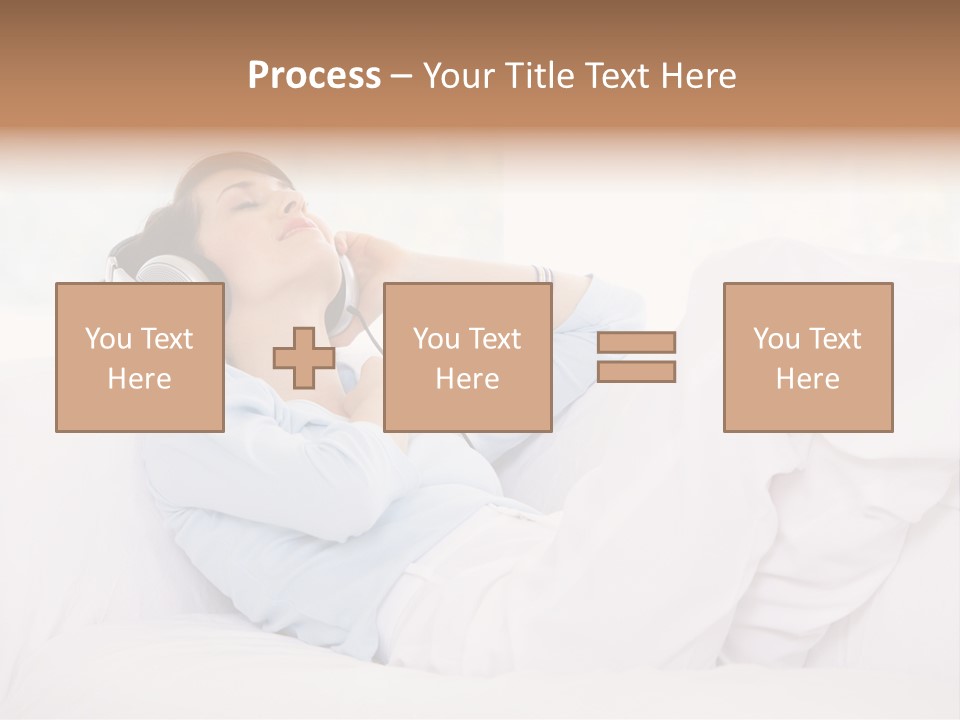 Process – Your Title Text Here

You Text Here

You Text Here

You Text Here